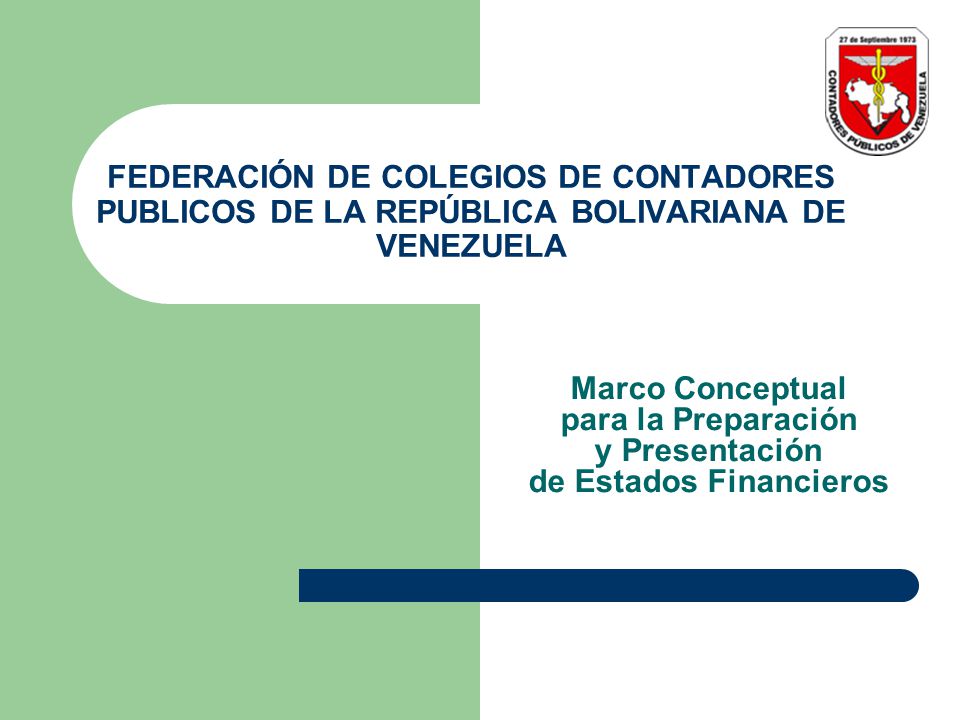 27 de Septiembre 1973
CONTADORES PÚBLICOS DE VENEZUELA

FEDERACIÓN DE COLEGIOS DE CONTADORES PUBLICOS DE LA REPÚBLICA BOLIVARIANA DE VENEZUELA

Marco Conceptual para la Preparación y Presentación de Estados Financieros